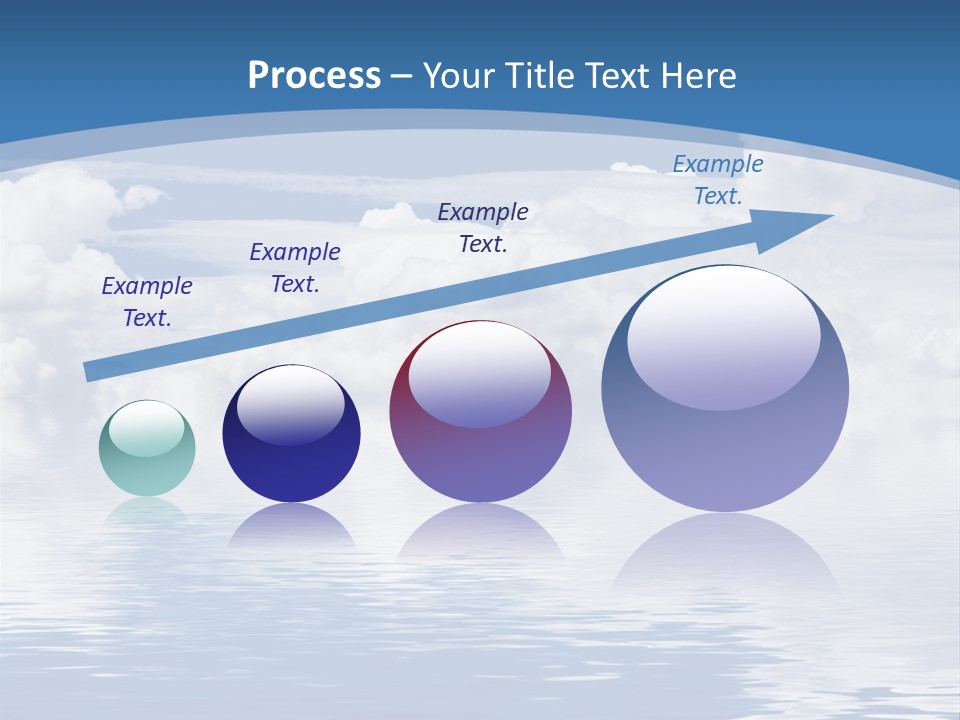 Process – Your Title Text Here

Example Text.

Example Text.

Example Text.

Example Text.